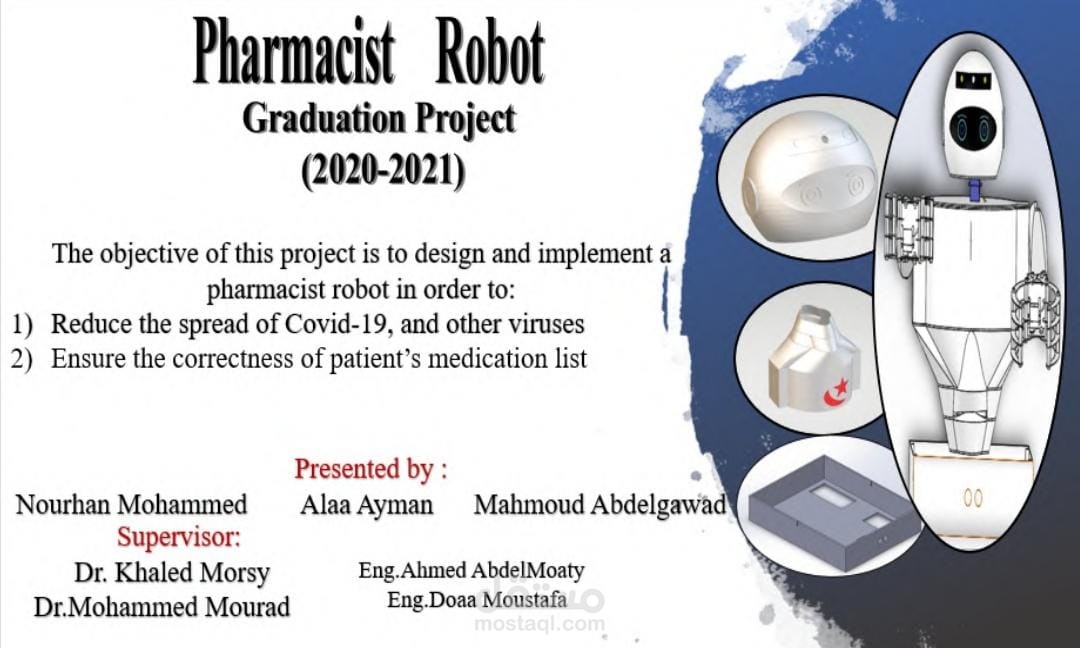 Pharmacist Robot
Graduation Project
(2020-2021)

The objective of this project is to design and implement a pharmacist robot in order to:
1) Reduce the spread of Covid-19, and other viruses
2) Ensure the correctness of patient's medication list

Presented by :
Nourhan Mohammed Alaa Ayman Mahmoud Abdelgawad
Supervisor:
Dr. Khaled Morsy
Dr.Mohammed Mourad
Eng.Ahmed AbdelMoaty
Eng.Doaa Moustafa

مستقل
mostaql.com